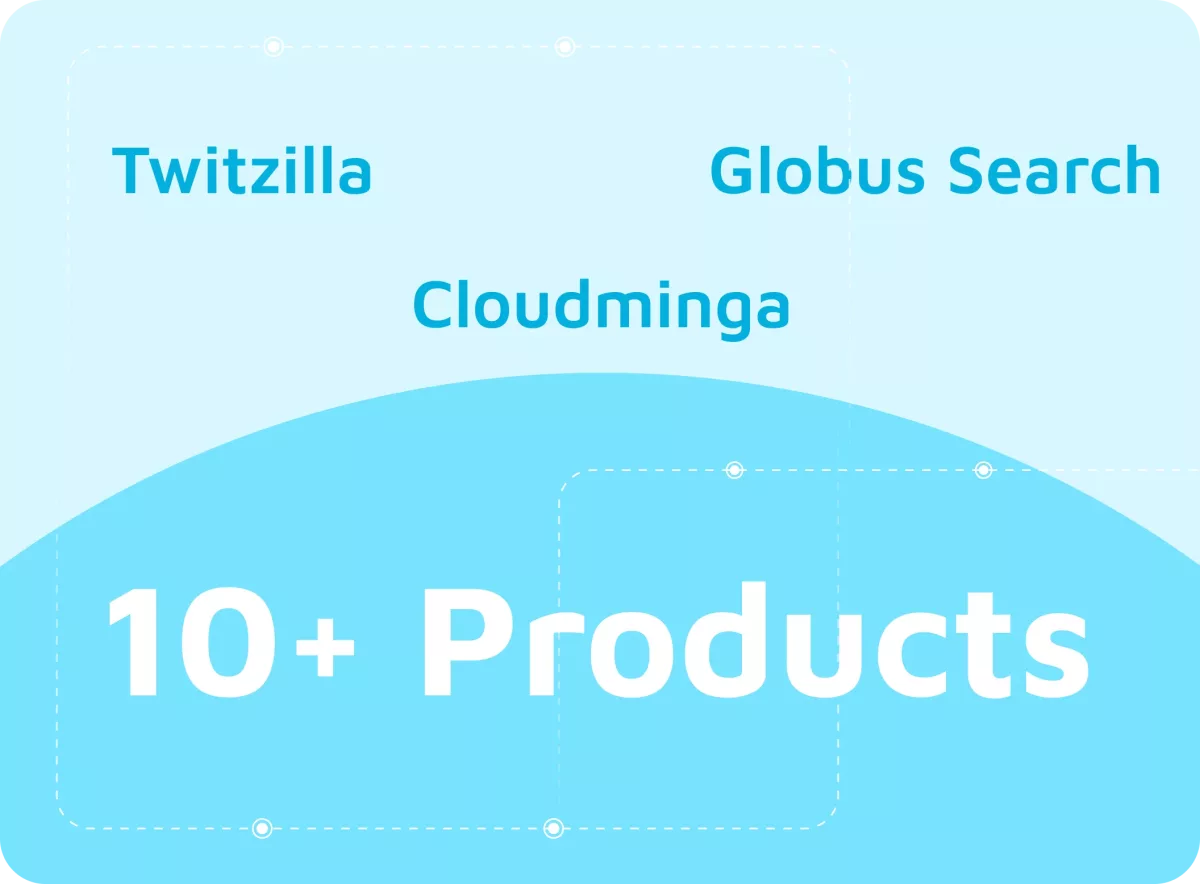 Twitzilla

Globus Search

Cloudminga

10+ Products